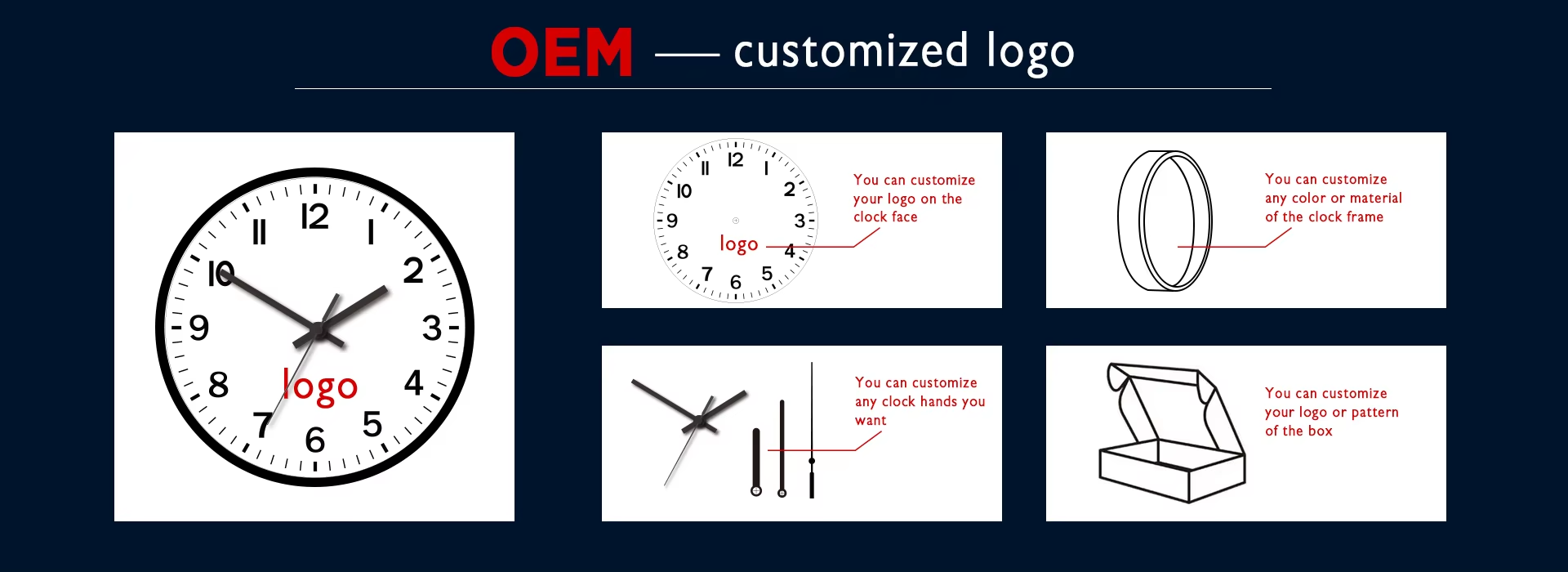 OEM — customized logo

12 1 2 3 4 5 6 7 8 9 10 11
logo

12 1 2 3 4 5 6 7 8 9 10 11
logo

You can customize your logo on the clock face

You can customize any color or material of the clock frame

You can customize any clock hands you want

You can customize your logo or pattern of the box